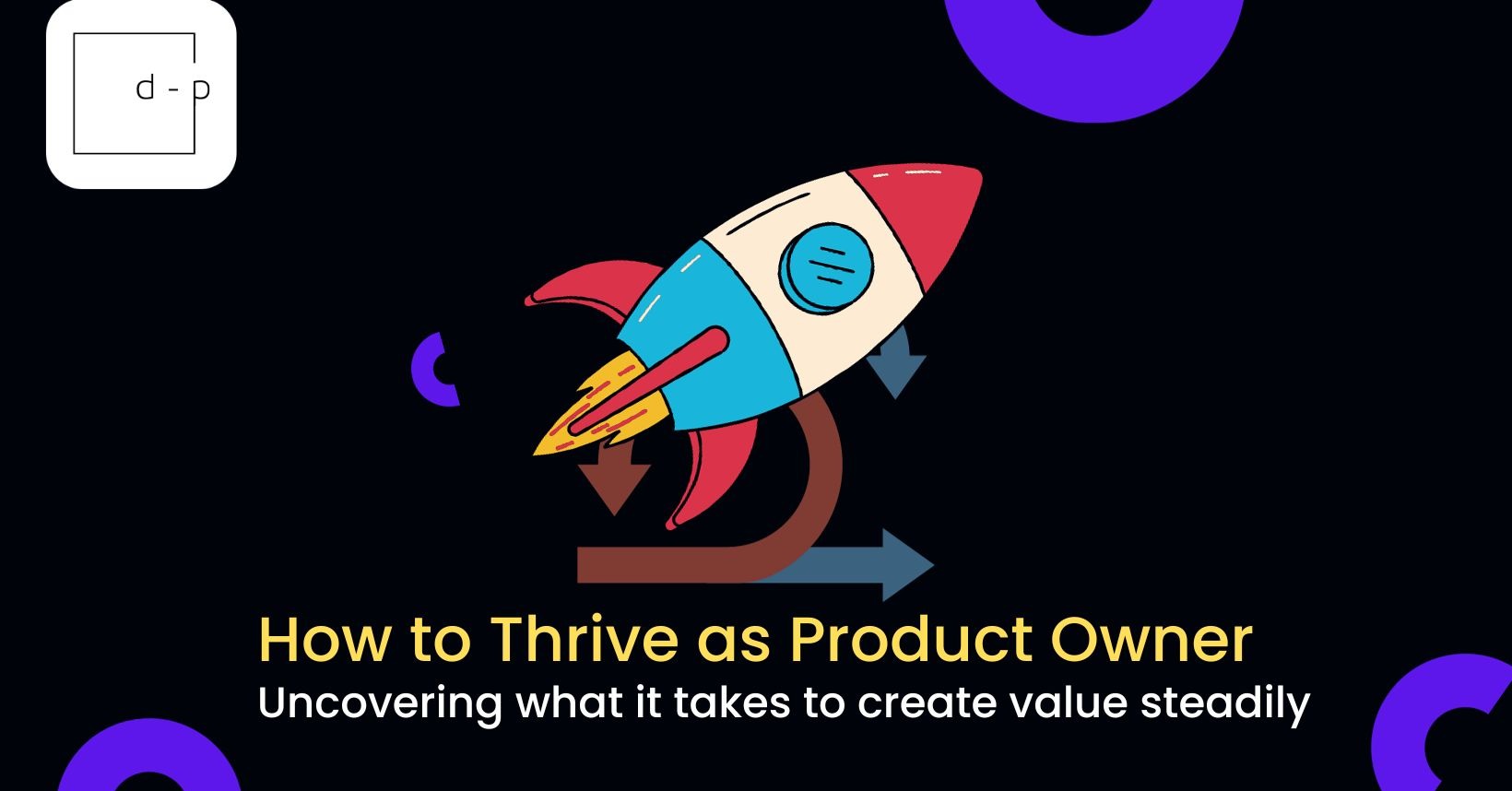 d - p

How to Thrive as Product Owner
Uncovering what it takes to create value steadily